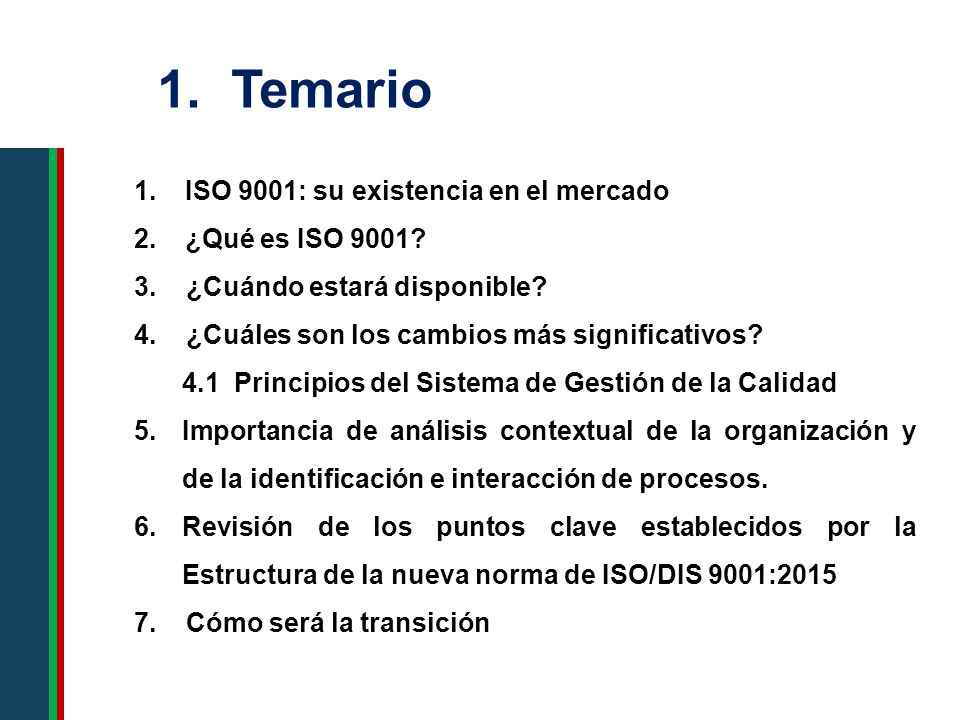 1. Temario

1. ISO 9001: su existencia en el mercado
2. ¿Qué es ISO 9001?
3. ¿Cuándo estará disponible?
4. ¿Cuáles son los cambios más significativos?
4.1 Principios del Sistema de Gestión de la Calidad
5. Importancia de análisis contextual de la organización y de la identificación e interacción de procesos.
6. Revisión de los puntos clave establecidos por la Estructura de la nueva norma de ISO/DIS 9001:2015
7. Cómo será la transición